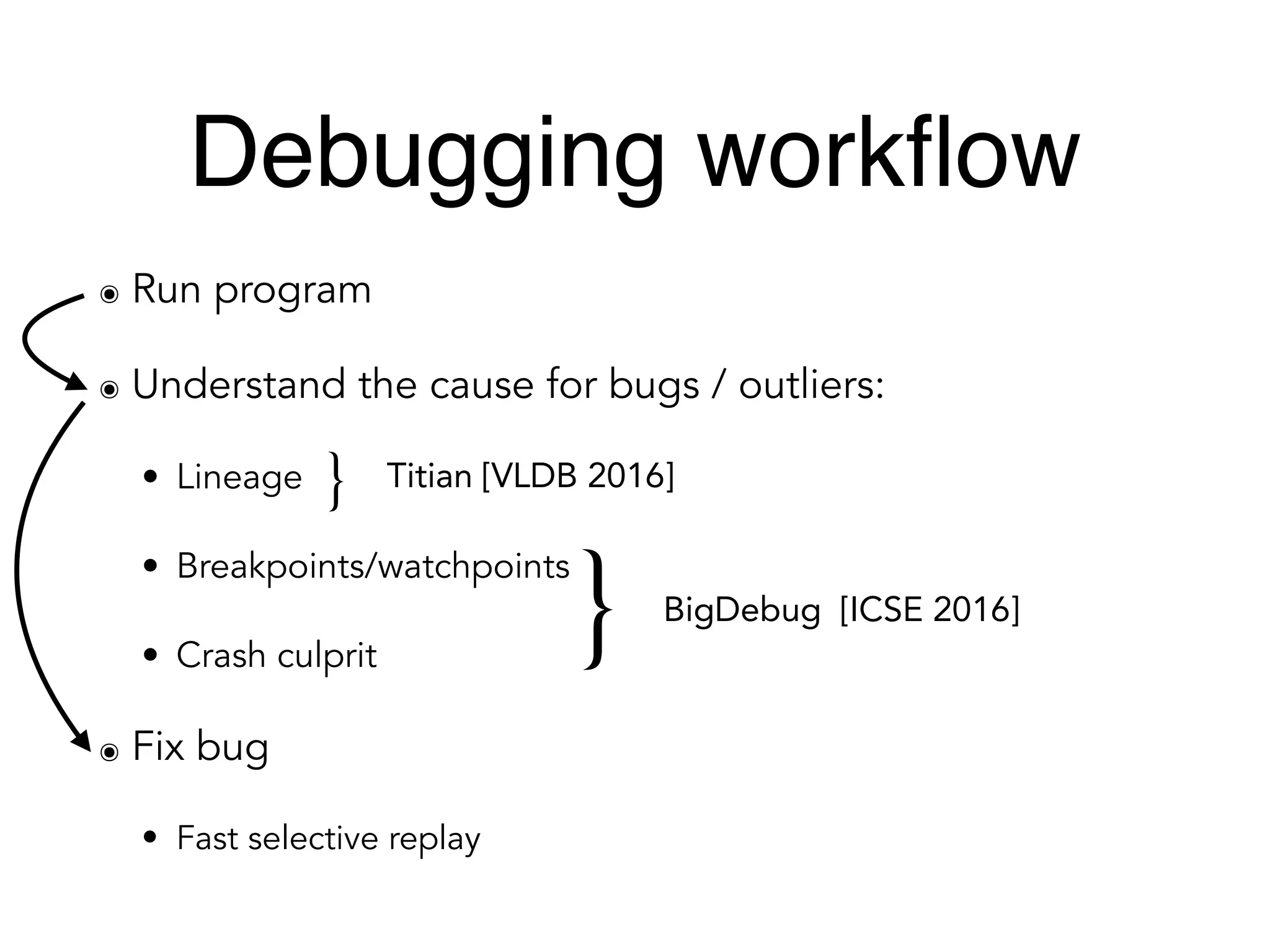 Debugging workflow

◉ Run program

◉ Understand the cause for bugs / outliers:

• Lineage } Titian [VLDB 2016]

• Breakpoints/watchpoints

• Crash culprit

} BigDebug [ICSE 2016]

◉ Fix bug

• Fast selective replay